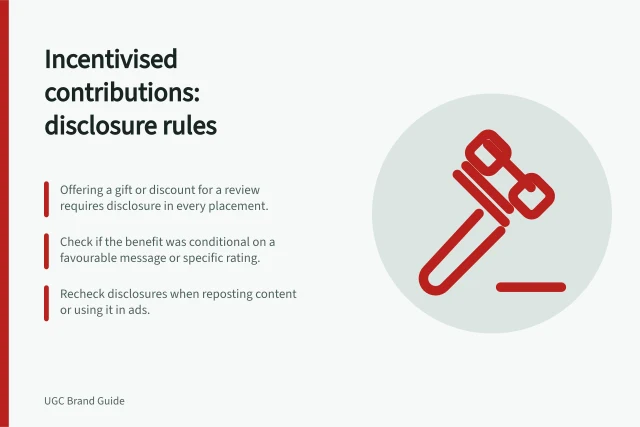 Incentivised contributions: disclosure rules

Offering a gift or discount for a review requires disclosure in every placement.

Check if the benefit was conditional on a favourable message or specific rating.

Recheck disclosures when reposting content or using it in ads.

UGC Brand Guide